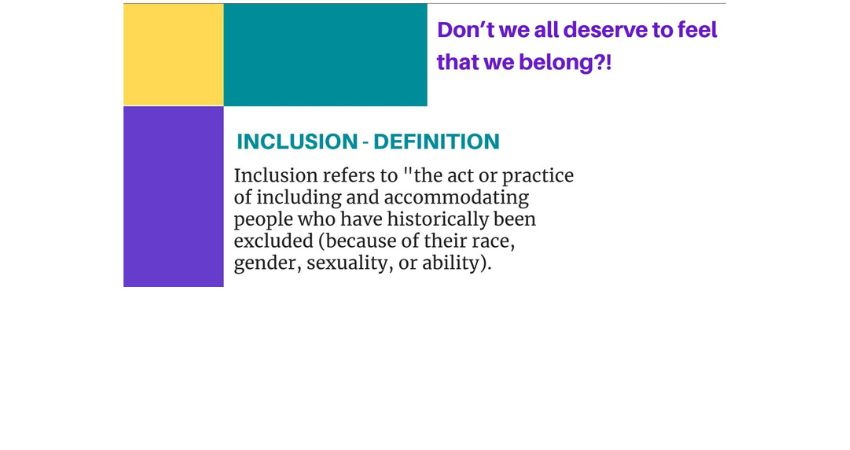 Don't we all deserve to feel that we belong?!

INCLUSION - DEFINITION

Inclusion refers to "the act or practice of including and accommodating people who have historically been excluded (because of their race, gender, sexuality, or ability).